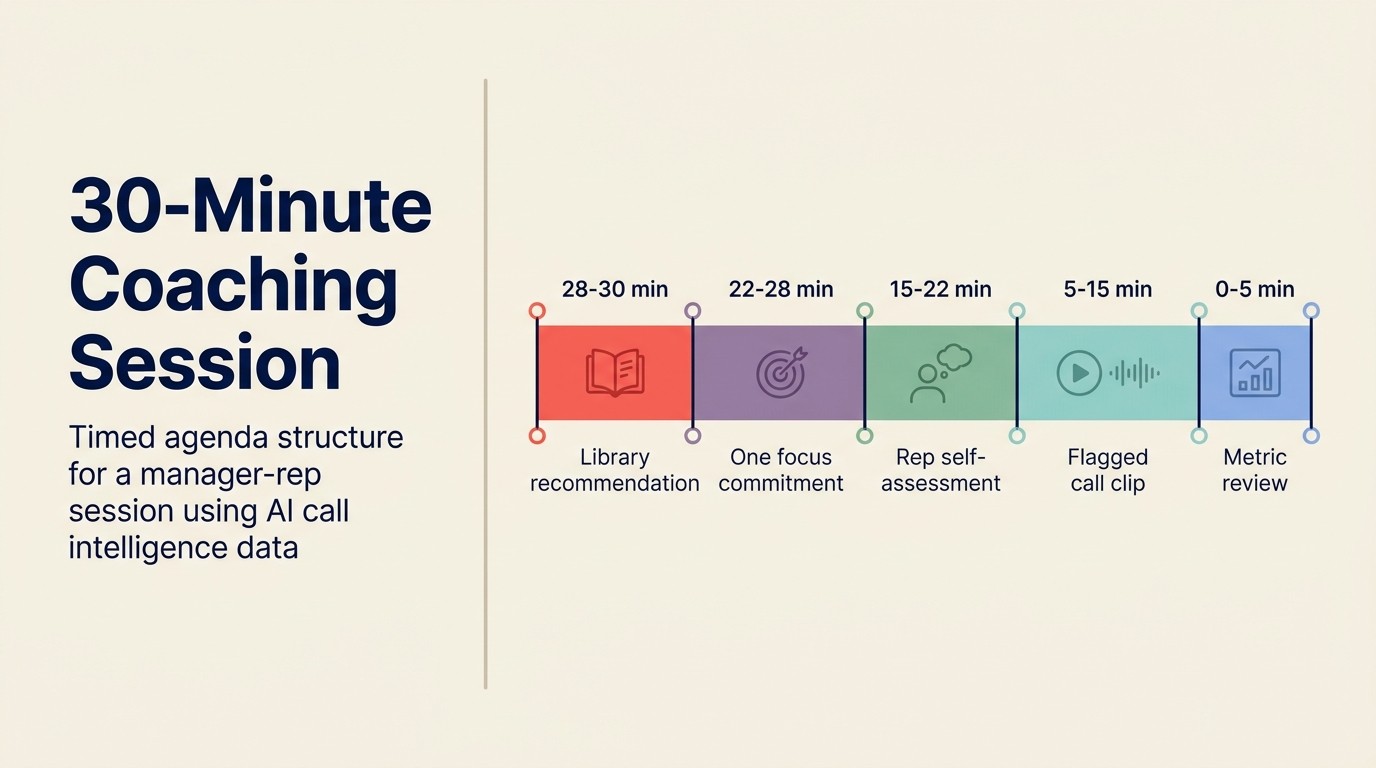 30-Minute Coaching Session

Timed agenda structure for a manager-rep session using AI call intelligence data

28-30 min
Library recommendation

22-28 min
One focus commitment

15-22 min
Rep self-assessment

5-15 min
Flagged call clip

0-5 min
Metric review